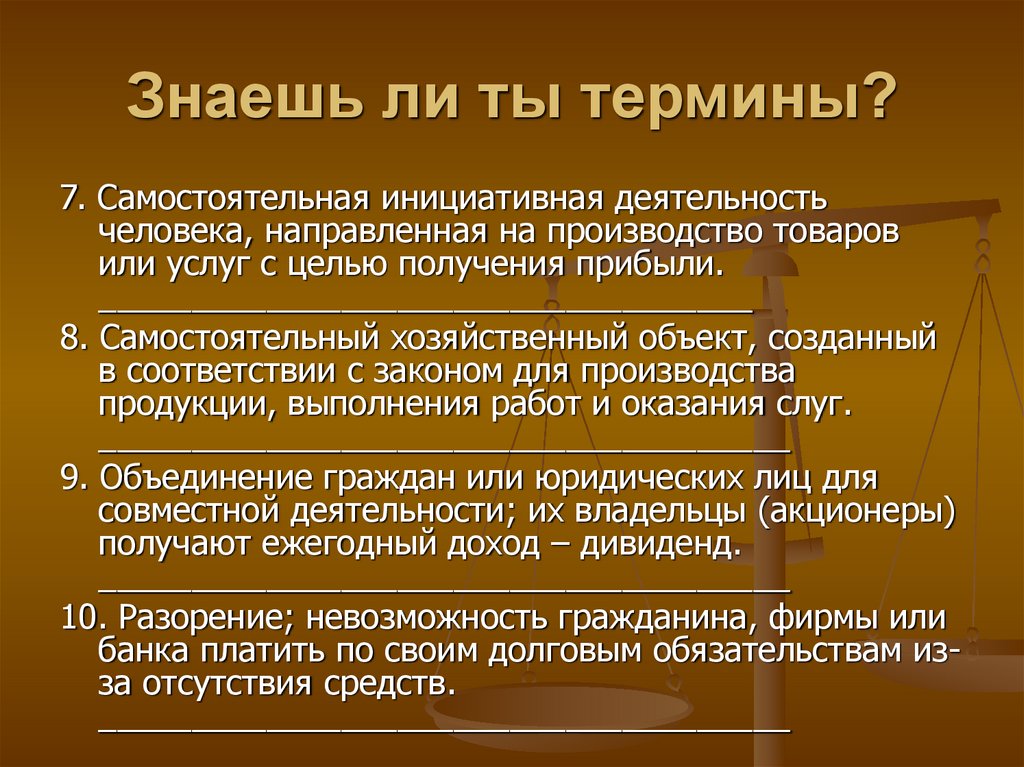 Знаешь ли ты термины?

7. Самостоятельная инициативная деятельность человека, направленная на производство товаров или услуг с целью получения прибыли. ______________________________________

8. Самостоятельный хозяйственный объект, созданный в соответствии с законом для производства продукции, выполнения работ и оказания слуг. ______________________________________

9. Объединение граждан или юридических лиц для совместной деятельности; их владельцы (акционеры) получают ежегодный доход – дивиденд. ______________________________________

10. Разорение; невозможность гражданина, фирмы или банка платить по своим долговым обязательствам из-за отсутствия средств. ______________________________________